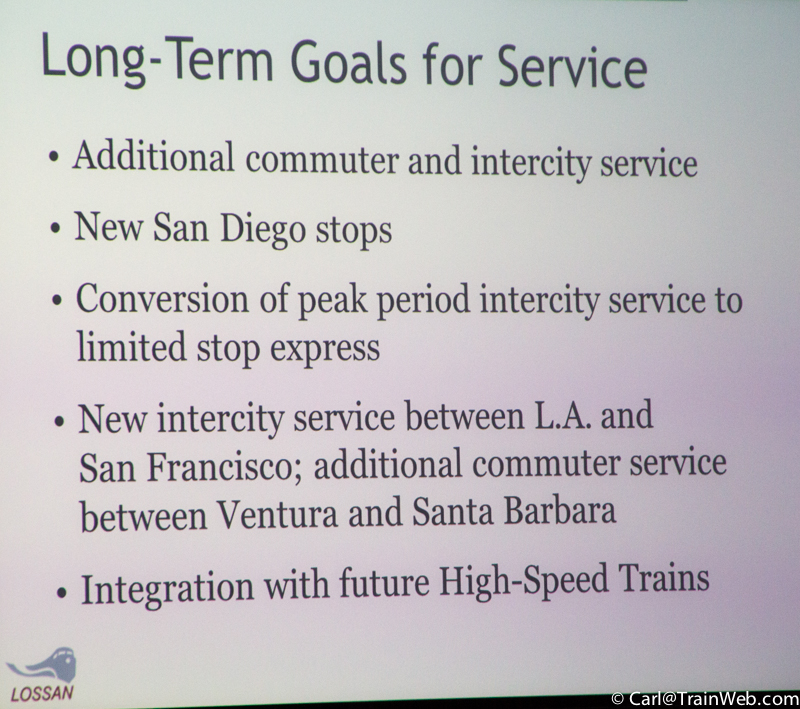 Long-Term Goals for Service

• Additional commuter and intercity service

• New San Diego stops

• Conversion of peak period intercity service to limited stop express

• New intercity service between L.A. and San Francisco; additional commuter service between Ventura and Santa Barbara

• Integration with future High-Speed Trains

LOSSAN

© Carl@TrainWeb.com